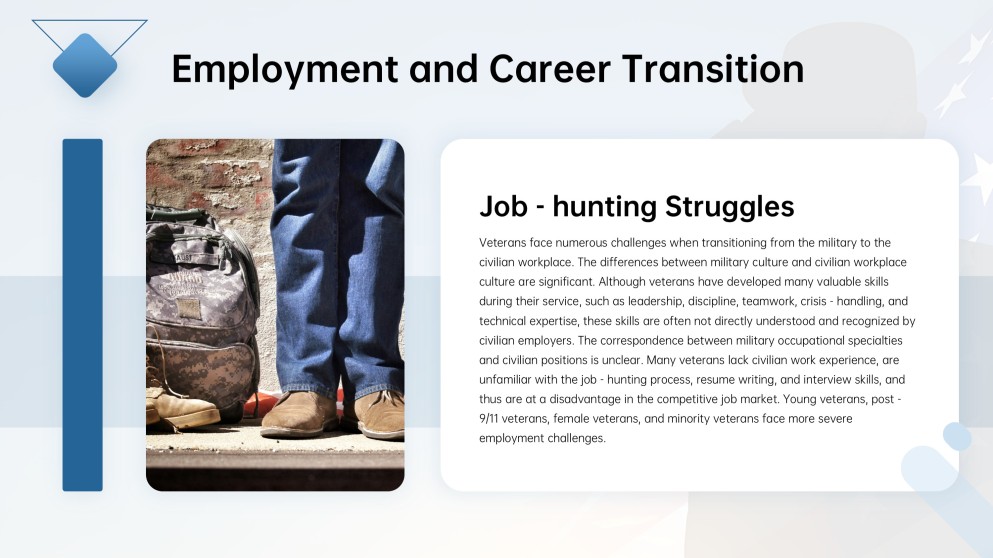 Employment and Career Transition

Job - hunting Struggles

Veterans face numerous challenges when transitioning from the military to the civilian workplace. The differences between military culture and civilian workplace culture are significant. Although veterans have developed many valuable skills during their service, such as leadership, discipline, teamwork, crisis - handling, and technical expertise, these skills are often not directly understood and recognized by civilian employers. The correspondence between military occupational specialties and civilian positions is unclear. Many veterans lack civilian work experience, are unfamiliar with the job - hunting process, resume writing, and interview skills, and thus are at a disadvantage in the competitive job market. Young veterans, post - 9/11 veterans, female veterans, and minority veterans face more severe employment challenges.